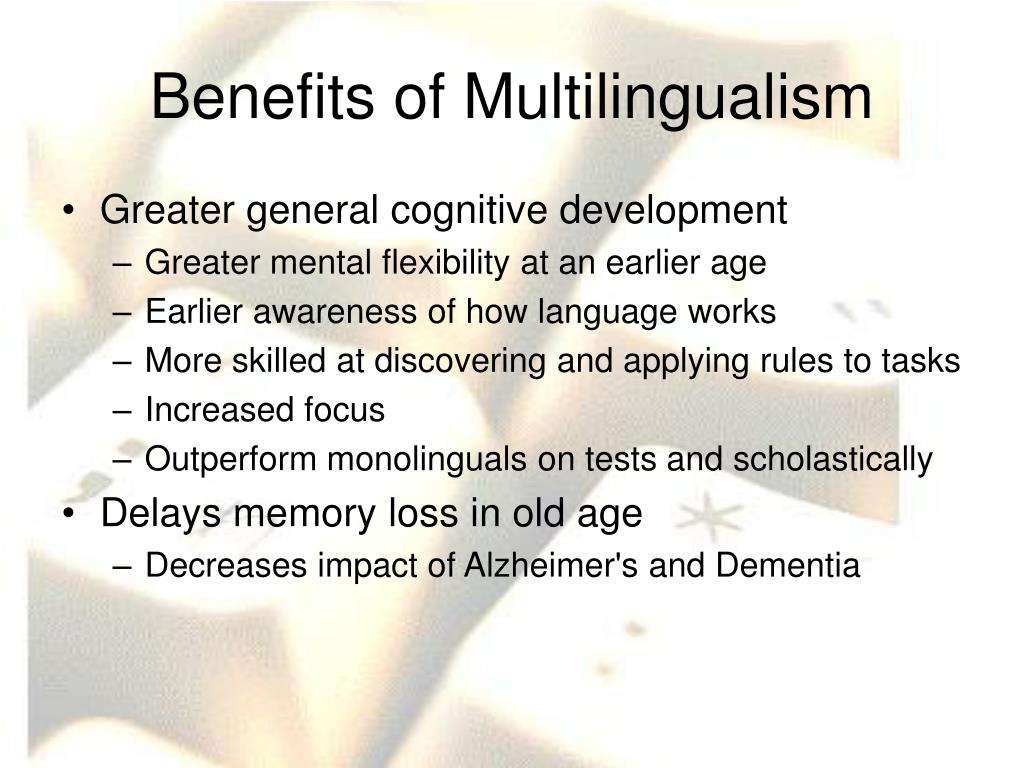 Benefits of Multilingualism

• Greater general cognitive development
– Greater mental flexibility at an earlier age
– Earlier awareness of how language works
– More skilled at discovering and applying rules to tasks
– Increased focus
– Outperform monolinguals on tests and scholastically
• Delays memory loss in old age
– Decreases impact of Alzheimer's and Dementia